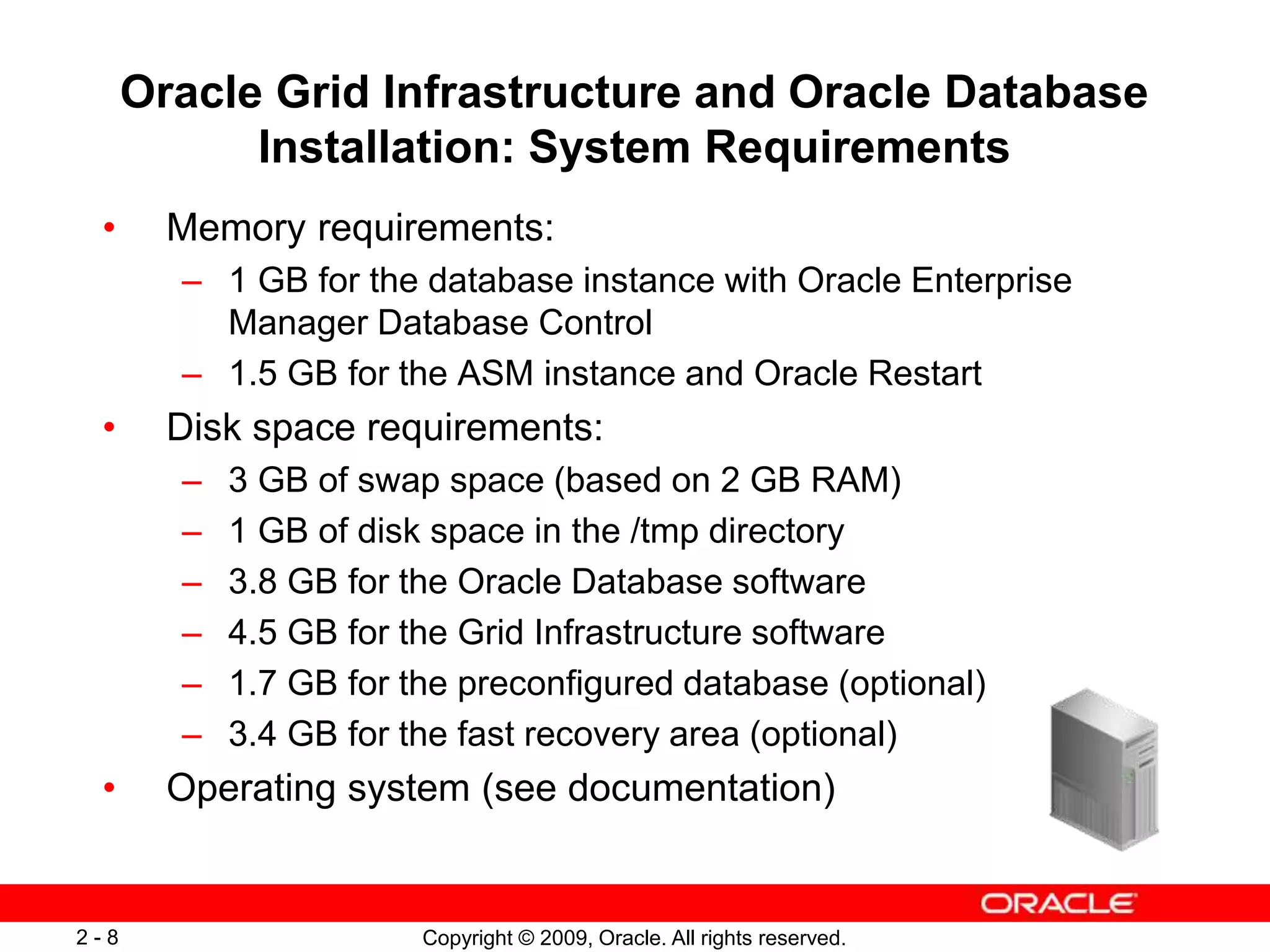 Oracle Grid Infrastructure and Oracle Database Installation: System Requirements

• Memory requirements:
– 1 GB for the database instance with Oracle Enterprise Manager Database Control
– 1.5 GB for the ASM instance and Oracle Restart
• Disk space requirements:
– 3 GB of swap space (based on 2 GB RAM)
– 1 GB of disk space in the /tmp directory
– 3.8 GB for the Oracle Database software
– 4.5 GB for the Grid Infrastructure software
– 1.7 GB for the preconfigured database (optional)
– 3.4 GB for the fast recovery area (optional)
• Operating system (see documentation)

ORACLE

2 - 8

Copyright © 2009, Oracle. All rights reserved.